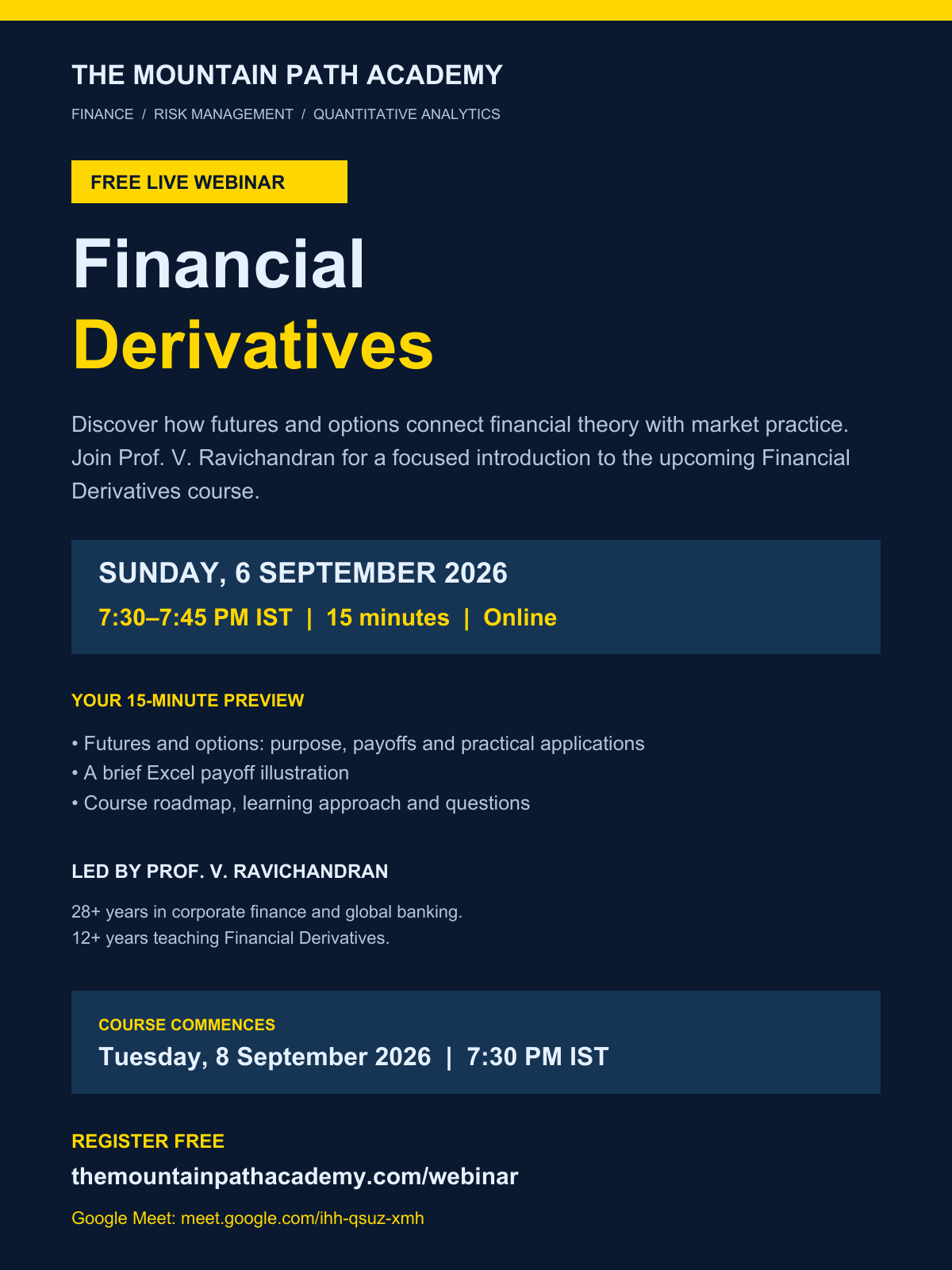 THE MOUNTAIN PATH ACADEMY

FINANCE / RISK MANAGEMENT / QUANTITATIVE ANALYTICS

FREE LIVE WEBINAR

Financial
Derivatives

Discover how futures and options connect financial theory with market practice. Join Prof. V. Ravichandran for a focused introduction to the upcoming Financial Derivatives course.

SUNDAY, 6 SEPTEMBER 2026
7:30–7:45 PM IST | 15 minutes | Online

YOUR 15-MINUTE PREVIEW

• Futures and options: purpose, payoffs and practical applications
• A brief Excel payoff illustration
• Course roadmap, learning approach and questions

LED BY PROF. V. RAVICHANDRAN

28+ years in corporate finance and global banking.
12+ years teaching Financial Derivatives.

COURSE COMMENCES
Tuesday, 8 September 2026 | 7:30 PM IST

REGISTER FREE
themountainpathacademy.com/webinar

Google Meet: meet.google.com/ihh-qsuz-xmh